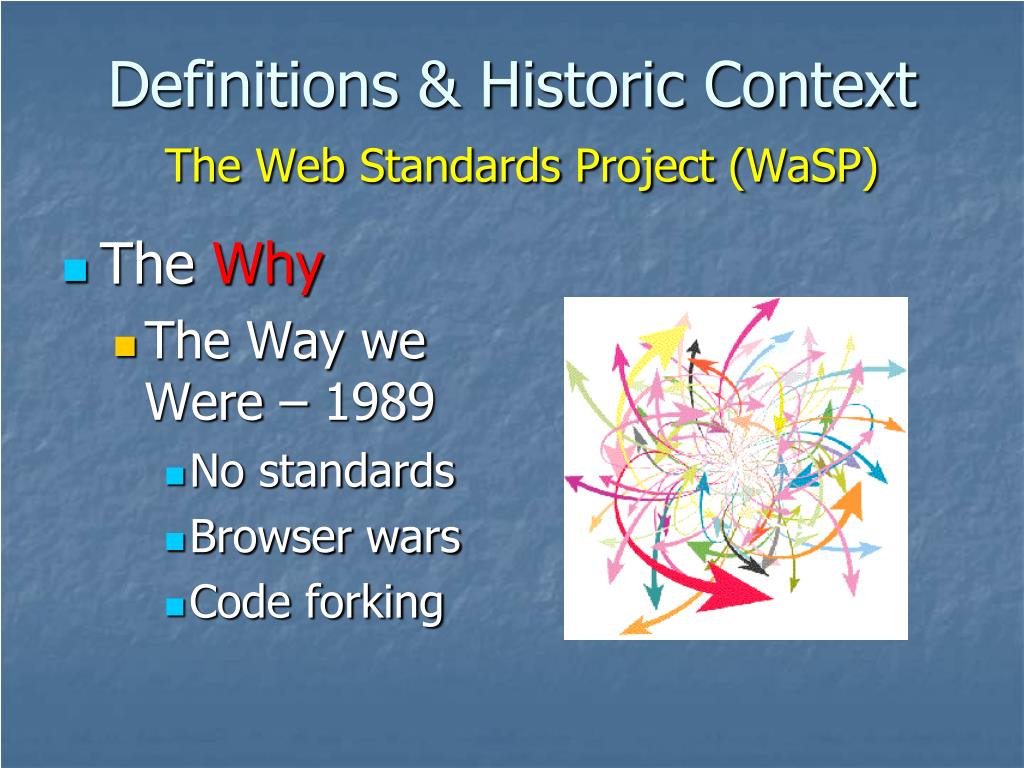 Definitions & Historic Context
The Web Standards Project (WaSP)

The Why

The Way we Were – 1989

No standards

Browser wars

Code forking